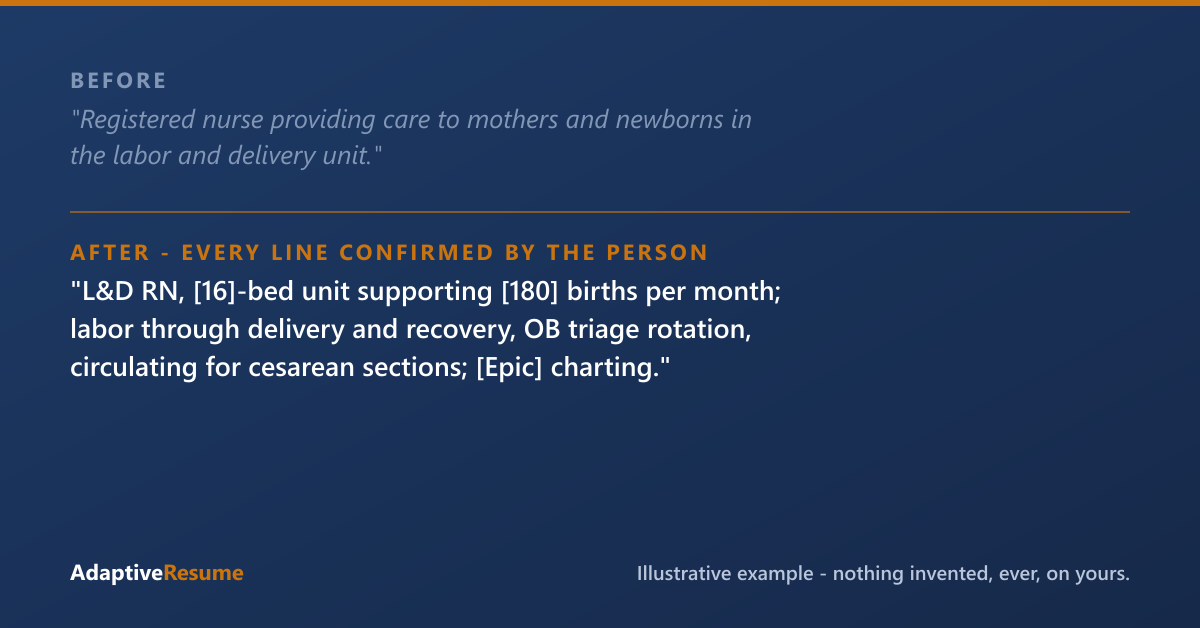 BEFORE

"Registered nurse providing care to mothers and newborns in the labor and delivery unit."

AFTER - EVERY LINE CONFIRMED BY THE PERSON

"L&D RN, [16]-bed unit supporting [180] births per month; labor through delivery and recovery, OB triage rotation, circulating for cesarean sections; [Epic] charting."

AdaptiveResume

Illustrative example - nothing invented, ever, on yours.